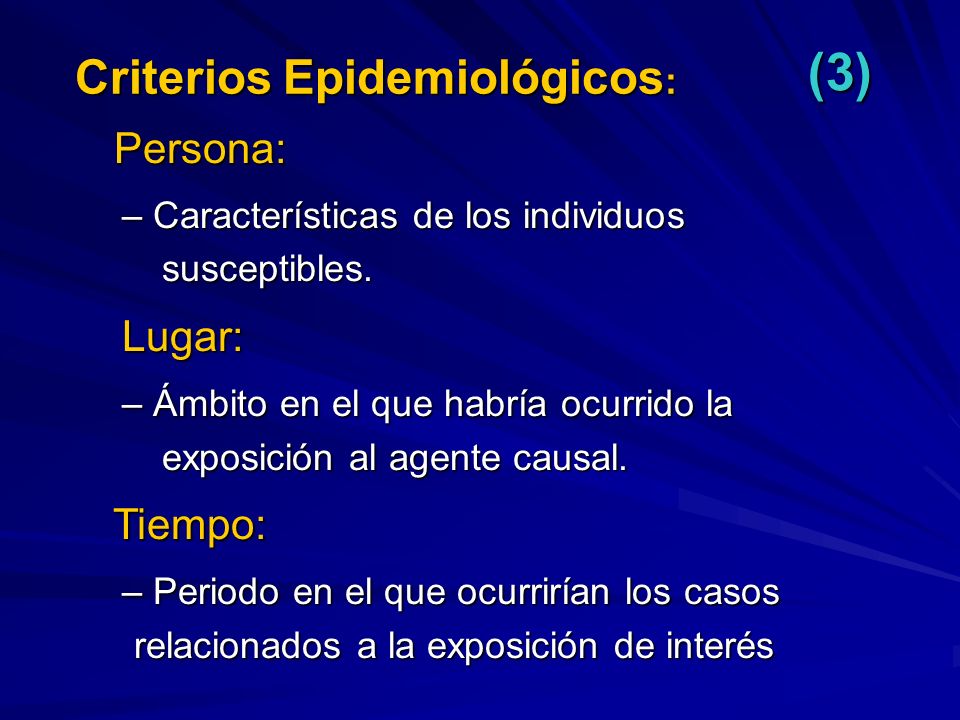 Criterios Epidemiológicos: (3)

Persona:

– Características de los individuos susceptibles.

Lugar:

– Ámbito en el que habría ocurrido la exposición al agente causal.

Tiempo:

– Periodo en el que ocurrirían los casos relacionados a la exposición de interés